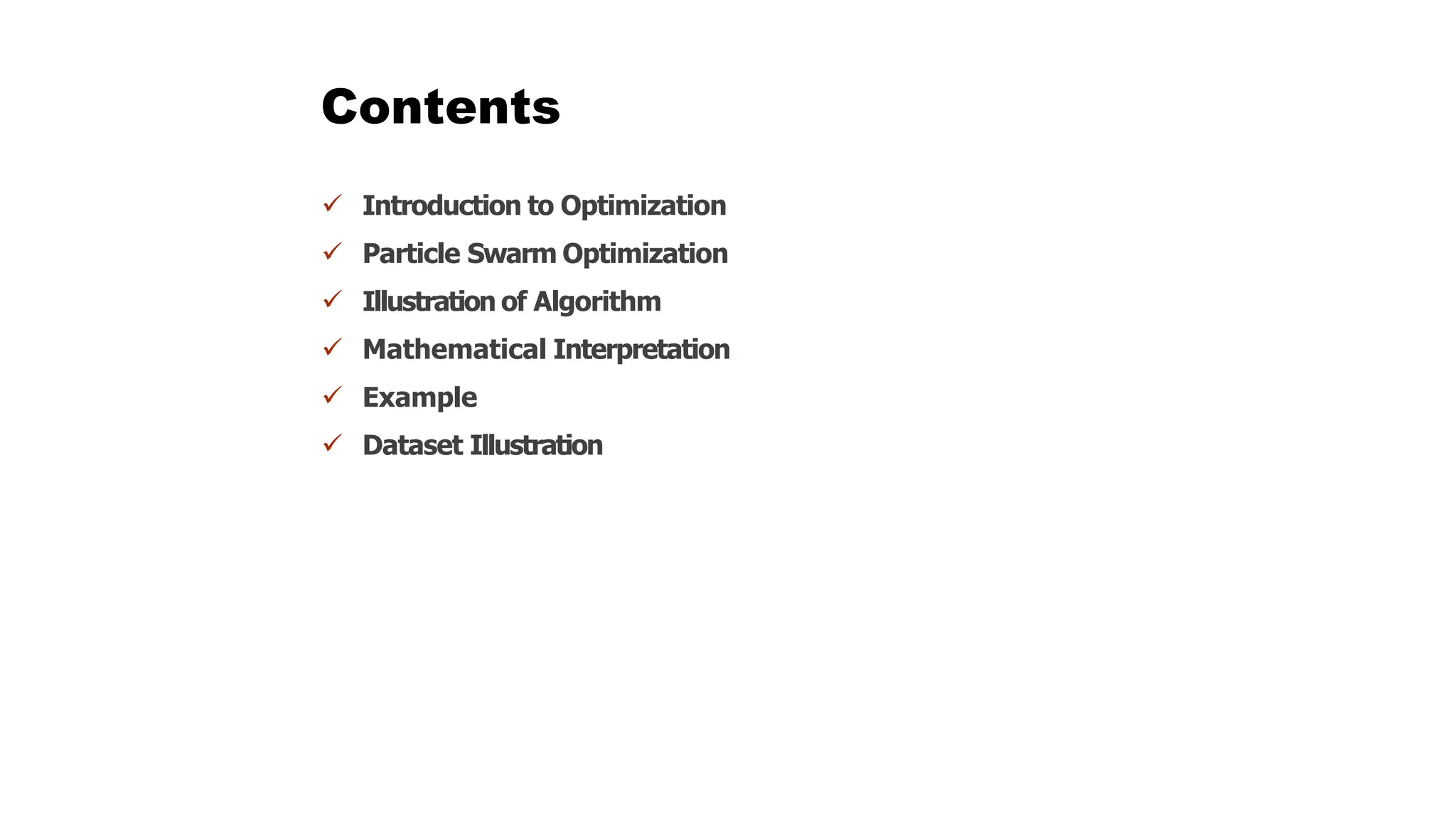 Contents

✓ Introduction to Optimization
✓ Particle Swarm Optimization
✓ Illustration of Algorithm
✓ Mathematical Interpretation
✓ Example
✓ Dataset Illustration